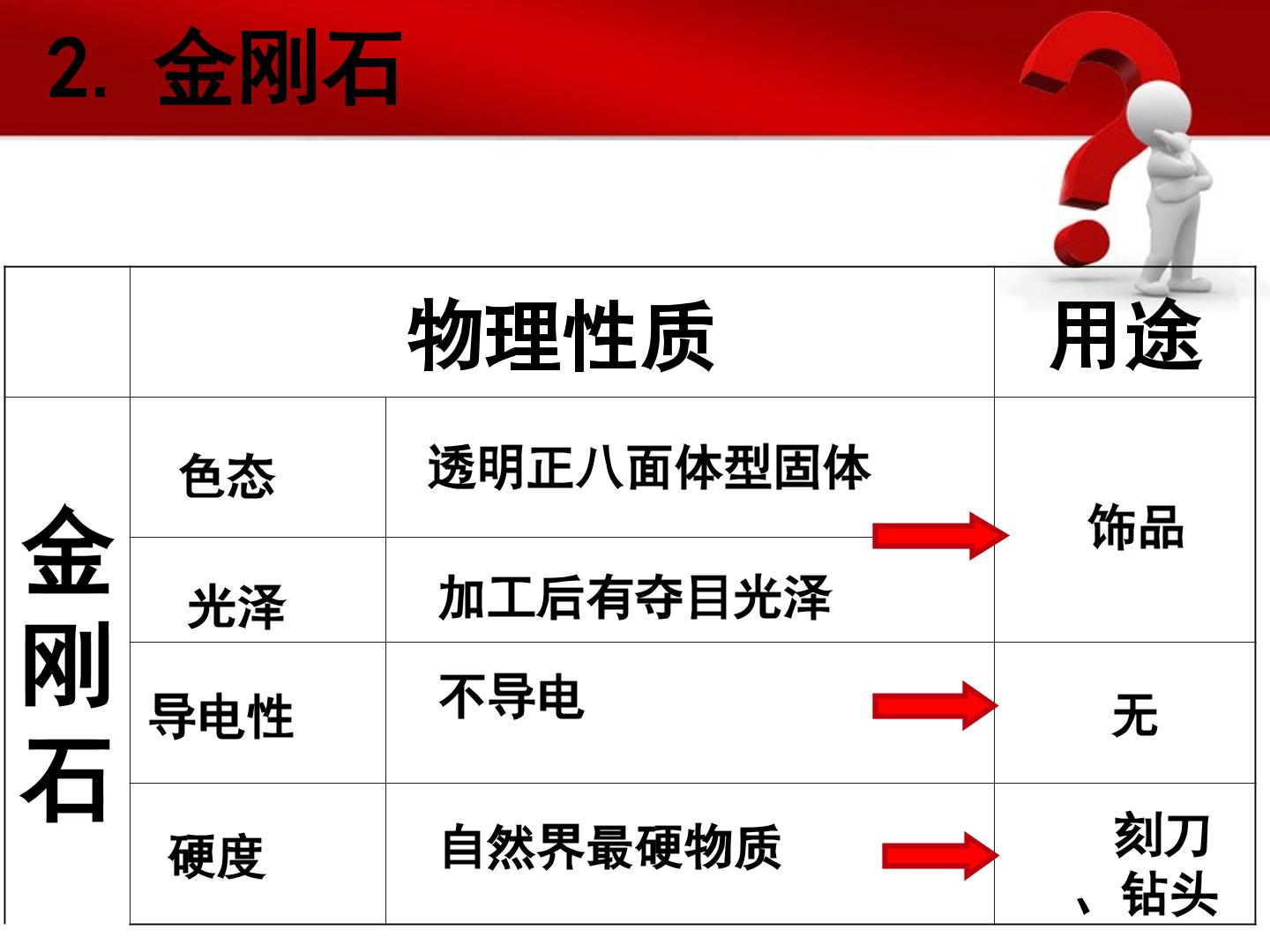 2. 金刚石

| | 物理性质 | | 用途 |
|---|---|---|---|
| 金刚石 | 色态 | 透明正八面体型固体 | 饰品 |
| | 光泽 | 加工后有夺目光泽 | |
| | 导电性 | 不导电 | 无 |
| | 硬度 | 自然界最硬物质 | 刻刀、钻头 |